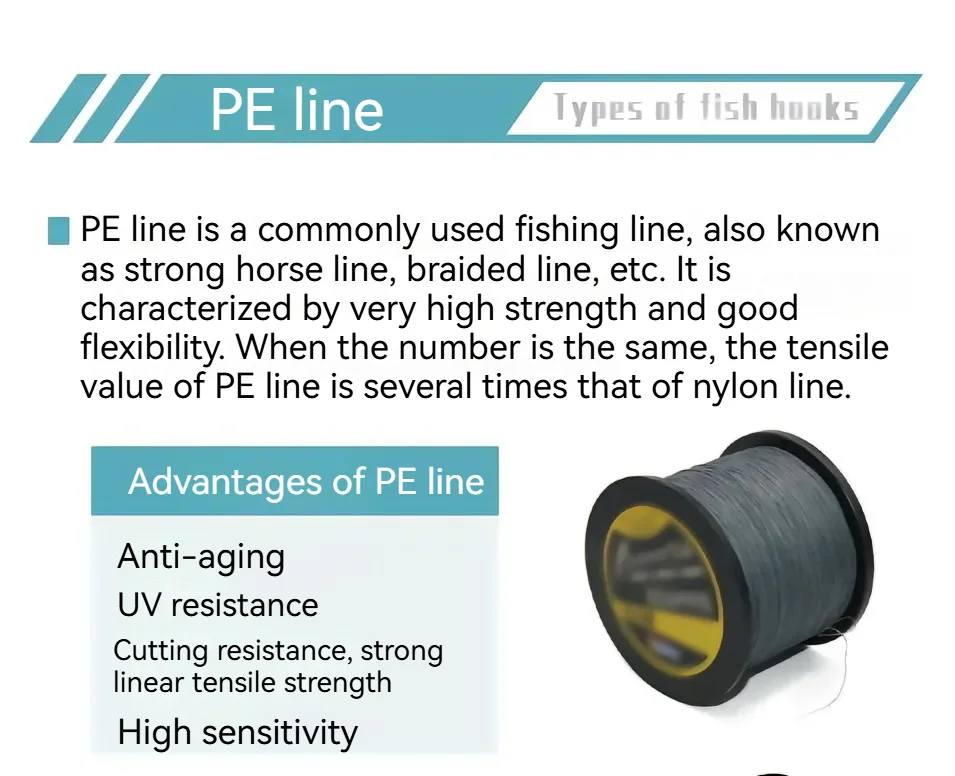 PE line

Types of fish hooks

PE line is a commonly used fishing line, also known as strong horse line, braided line, etc. It is characterized by very high strength and good flexibility. When the number is the same, the tensile value of PE line is several times that of nylon line.

Advantages of PE line

Anti-aging

UV resistance

Cutting resistance, strong linear tensile strength

High sensitivity